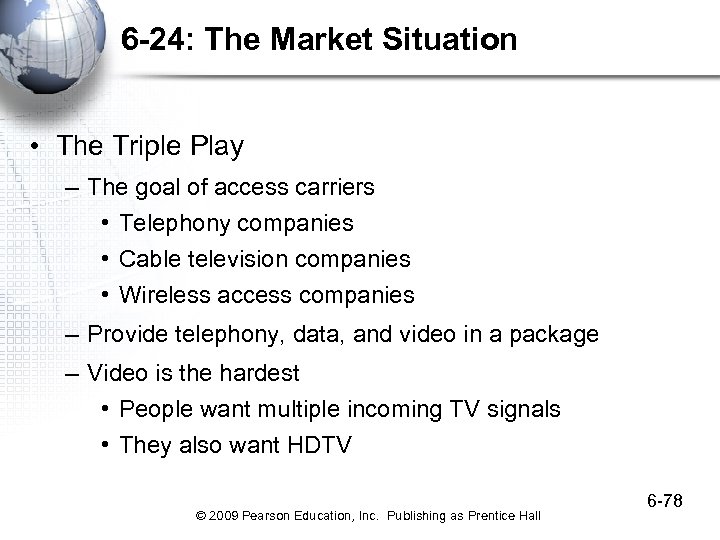 6-24: The Market Situation

• The Triple Play
– The goal of access carriers
• Telephony companies
• Cable television companies
• Wireless access companies
– Provide telephony, data, and video in a package
– Video is the hardest
• People want multiple incoming TV signals
• They also want HDTV

6-78

© 2009 Pearson Education, Inc. Publishing as Prentice Hall